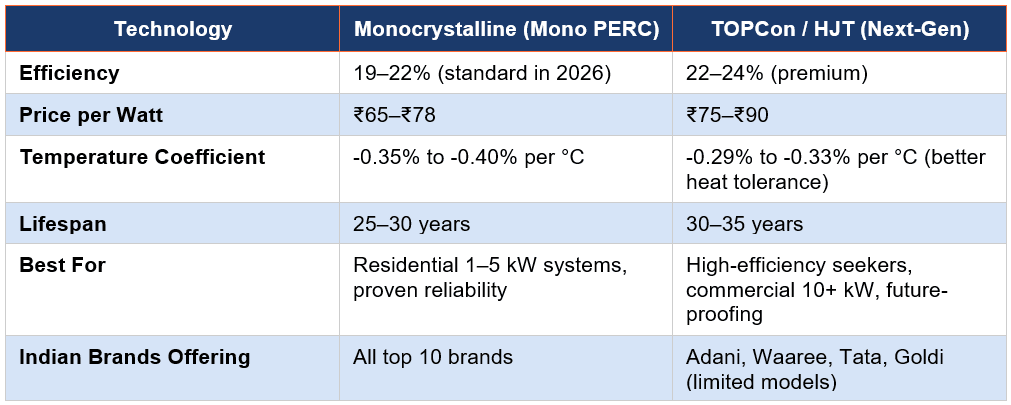 | Technology | Monocrystalline (Mono PERC) | TOPCon / HJT (Next-Gen) |
|---|---|---|
| Efficiency | 19–22% (standard in 2026) | 22–24% (premium) |
| Price per Watt | ₹65–₹78 | ₹75–₹90 |
| Temperature Coefficient | -0.35% to -0.40% per °C | -0.29% to -0.33% per °C (better heat tolerance) |
| Lifespan | 25–30 years | 30–35 years |
| Best For | Residential 1–5 kW systems, proven reliability | High-efficiency seekers, commercial 10+ kW, future-proofing |
| Indian Brands Offering | All top 10 brands | Adani, Waaree, Tata, Goldi (limited models) |